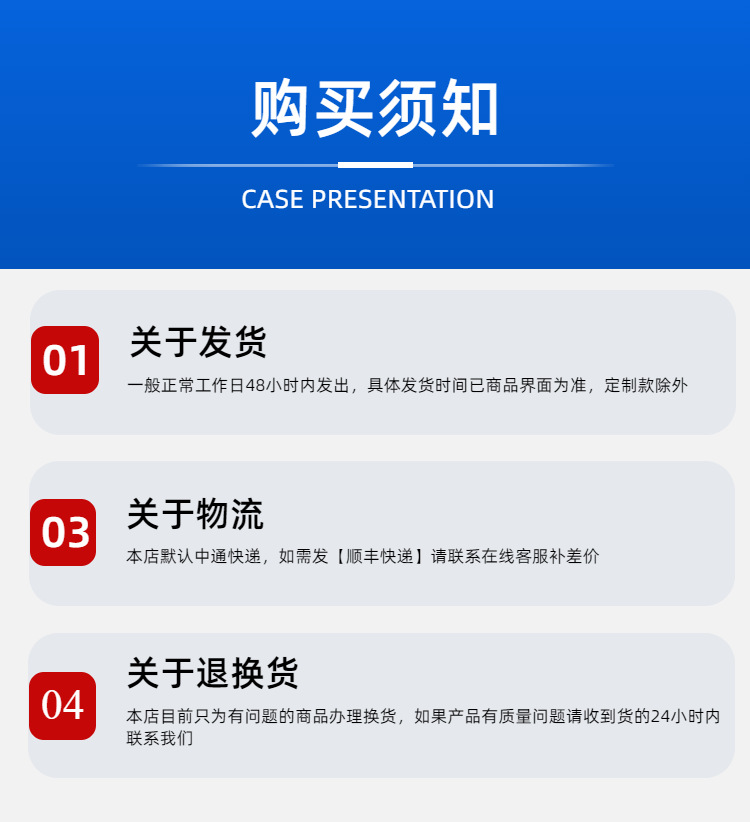 购买须知

CASE PRESENTATION

01

关于发货

一般正常工作日48小时内发出，具体发货时间已商品界面为准，定制款除外

03

关于物流

本店默认中通快递，如需发【顺丰快递】请联系在线客服补差价

04

关于退换货

本店目前只为有问题的商品办理换货，如果产品有质量问题请收到货的24小时内联系我们